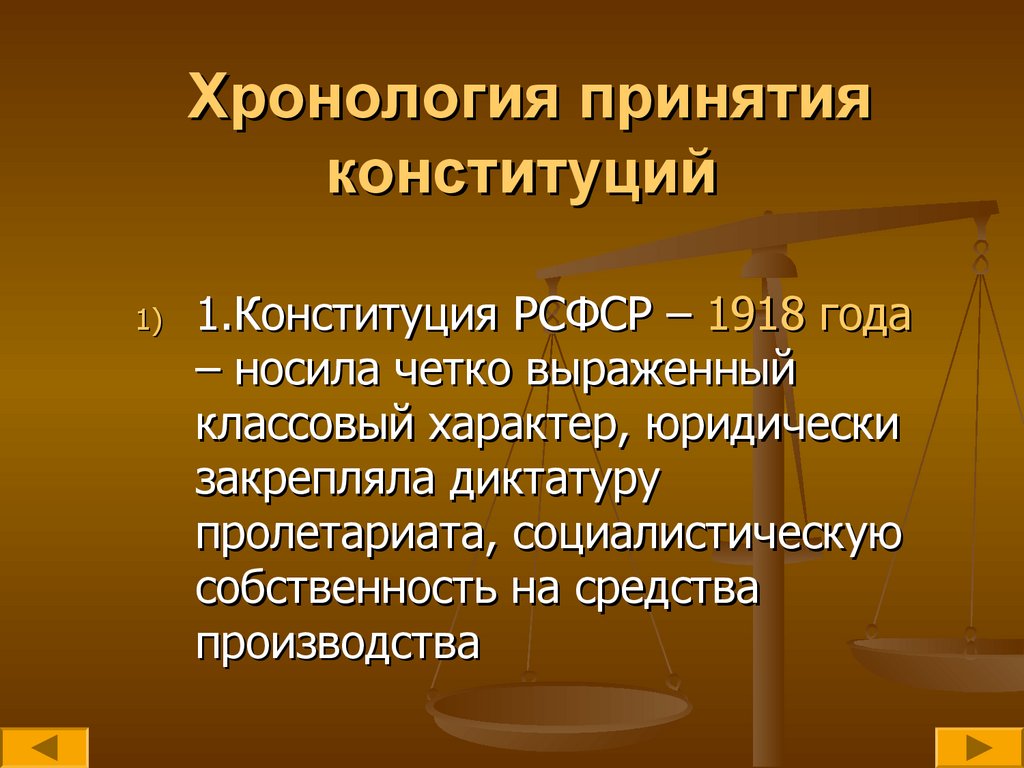 Хронология принятия конституций

1) 1.Конституция РСФСР – 1918 года – носила четко выраженный классовый характер, юридически закрепляла диктатуру пролетариата, социалистическую собственность на средства производства